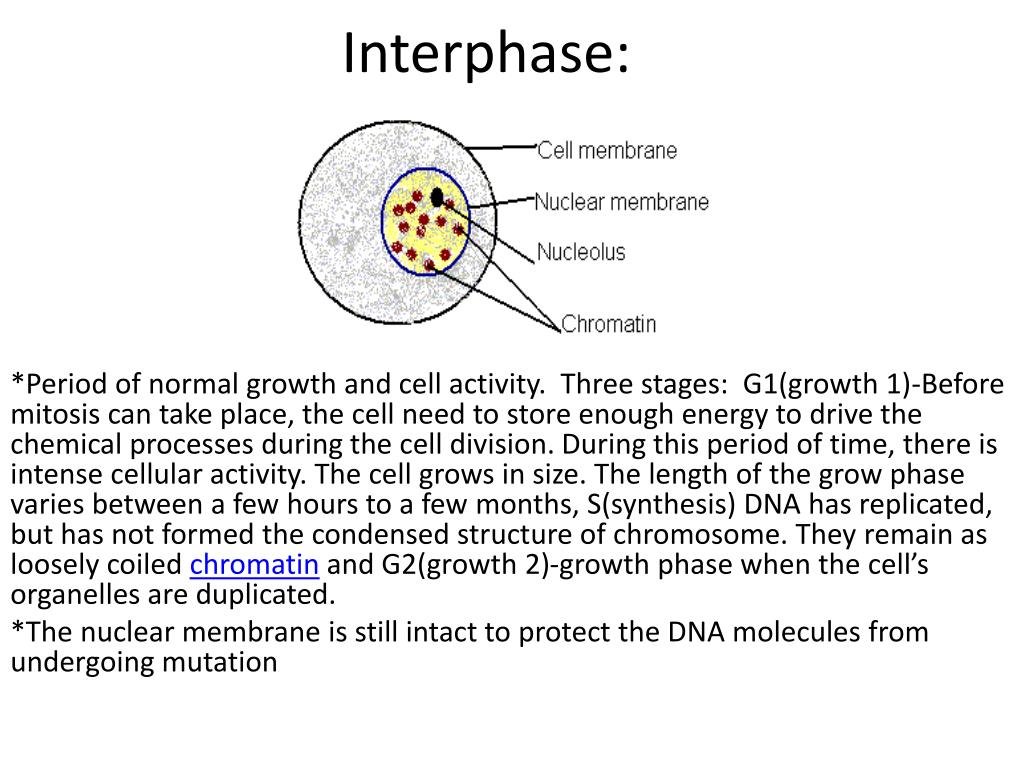 Interphase:

Cell membrane
Nuclear membrane
Nucleolus
Chromatin

*Period of normal growth and cell activity. Three stages: G1(growth 1)-Before mitosis can take place, the cell need to store enough energy to drive the chemical processes during the cell division. During this period of time, there is intense cellular activity. The cell grows in size. The length of the grow phase varies between a few hours to a few months, S(synthesis) DNA has replicated, but has not formed the condensed structure of chromosome. They remain as loosely coiled chromatin and G2(growth 2)-growth phase when the cell's organelles are duplicated.

*The nuclear membrane is still intact to protect the DNA molecules from undergoing mutation